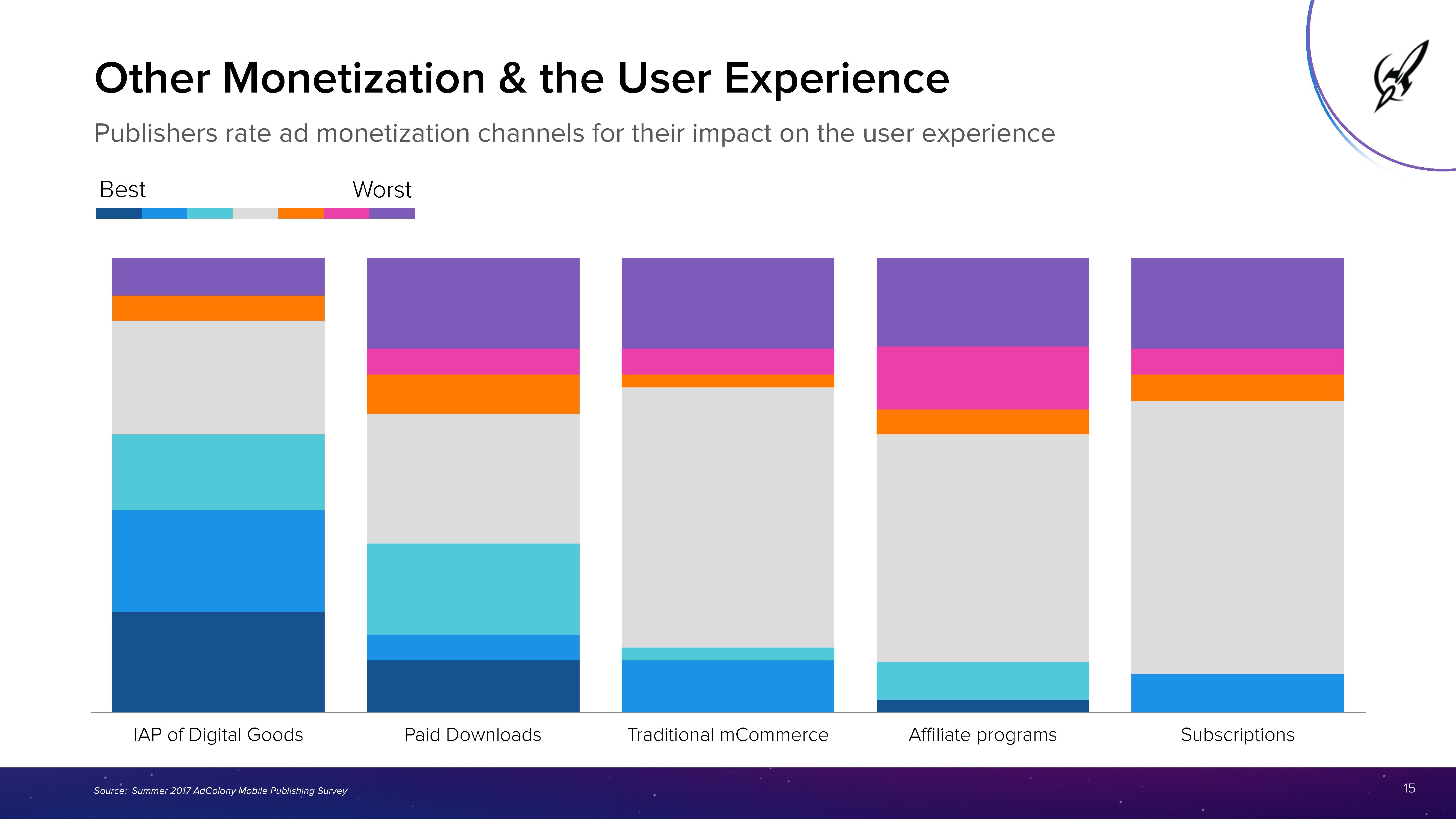 Other Monetization & the User Experience

Publishers rate ad monetization channels for their impact on the user experience

Best Worst

IAP of Digital Goods

Paid Downloads

Traditional mCommerce

Affiliate programs

Subscriptions

Source: Summer 2017 AdColony Mobile Publishing Survey

15